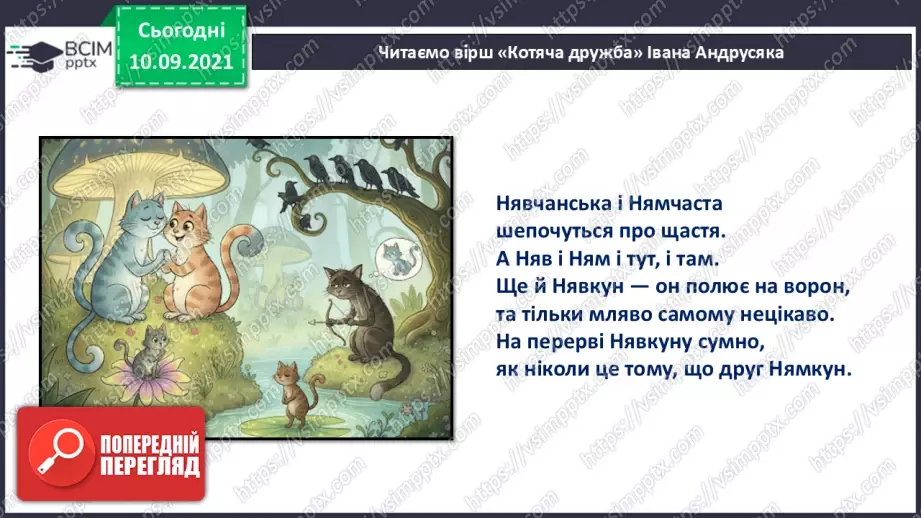 ВСІМ pptx

Сьогодні 10.09.2021

Читаємо вірш «Котяча дружба» Івана Андрусяка

Нявчанська і Нямчаста
шепочуться про щастя.
А Няв і Ням і тут, і там.
Ще й Нявкун — он полює на ворон,
та тільки мляво самому нецікаво.
На перерві Нявкуну сумно,
як ніколи це тому, що друг Нямкун.

ПОПЕРЕДНІЙ ПЕРЕГЛЯД

https://vsimpptx.com